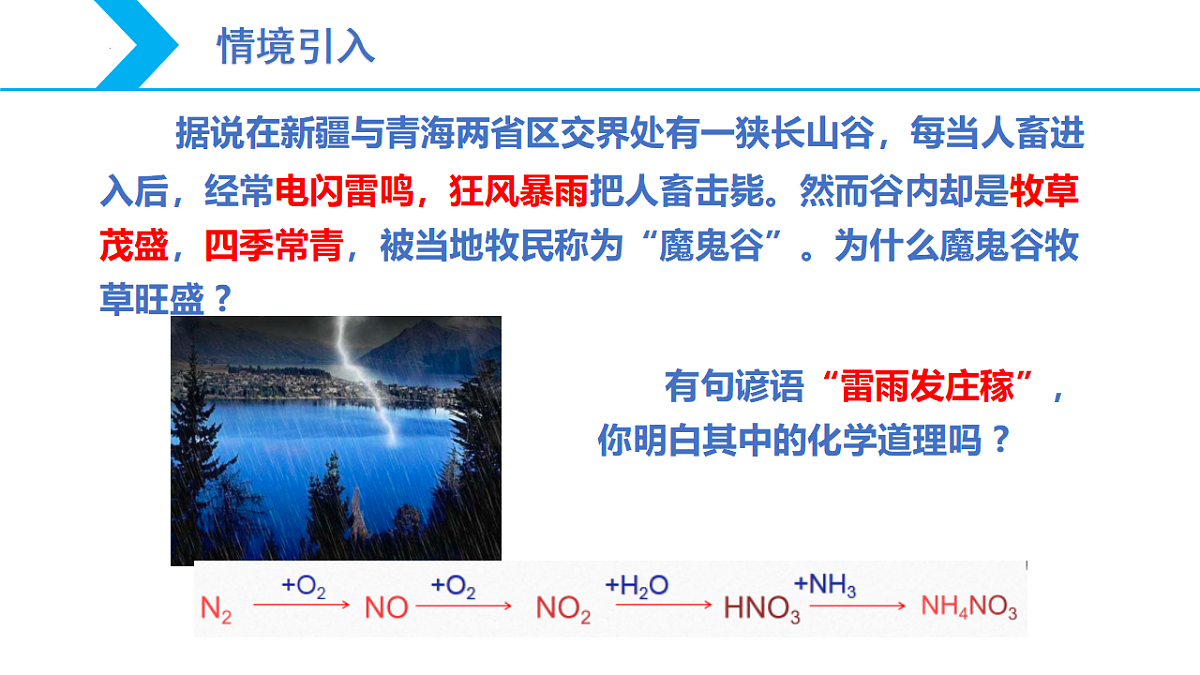 情境引入

据说在新疆与青海两省区交界处有一狭长山谷，每当人畜进入后，经常电闪雷鸣，狂风暴雨把人畜击毙。然而谷内却是牧草茂盛，四季常青，被当地牧民称为“魔鬼谷”。为什么魔鬼谷牧草旺盛？

有句谚语“雷雨发庄稼”，你明白其中的化学道理吗？

$N_2 \xrightarrow{+O_2} NO \xrightarrow{+O_2} NO_2 \xrightarrow{+H_2O} HNO_3 \xrightarrow{+NH_3} NH_4NO_3$